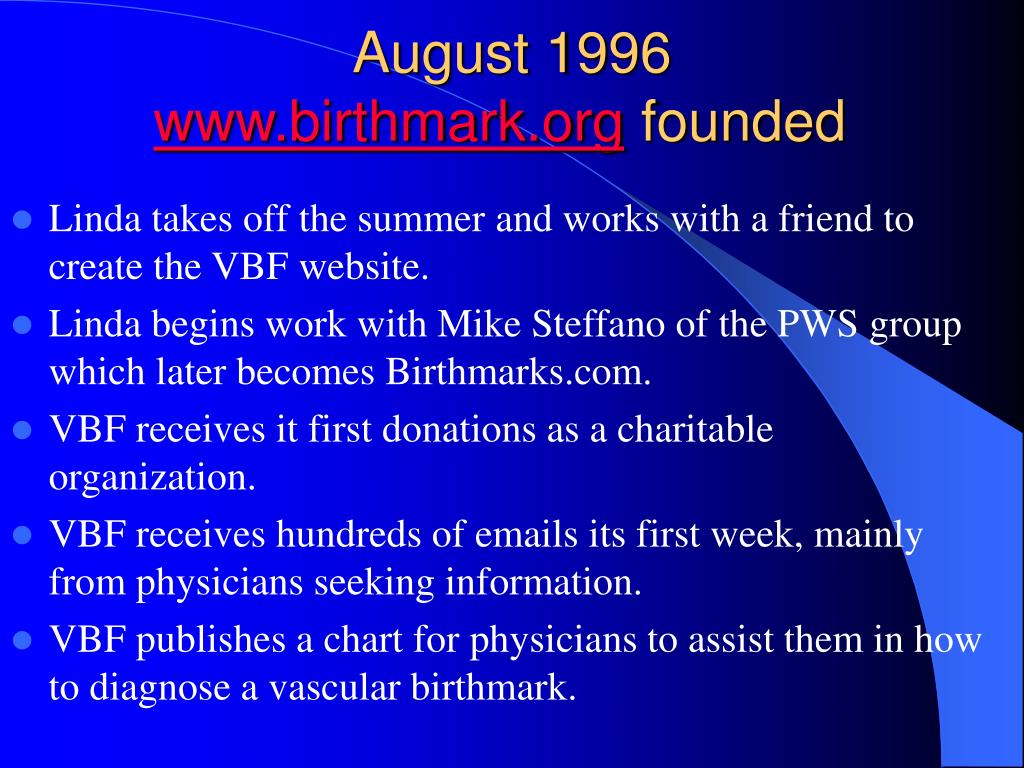 August 1996
www.birthmark.org founded

- Linda takes off the summer and works with a friend to create the VBF website.
- Linda begins work with Mike Steffano of the PWS group which later becomes Birthmarks.com.
- VBF receives it first donations as a charitable organization.
- VBF receives hundreds of emails its first week, mainly from physicians seeking information.
- VBF publishes a chart for physicians to assist them in how to diagnose a vascular birthmark.